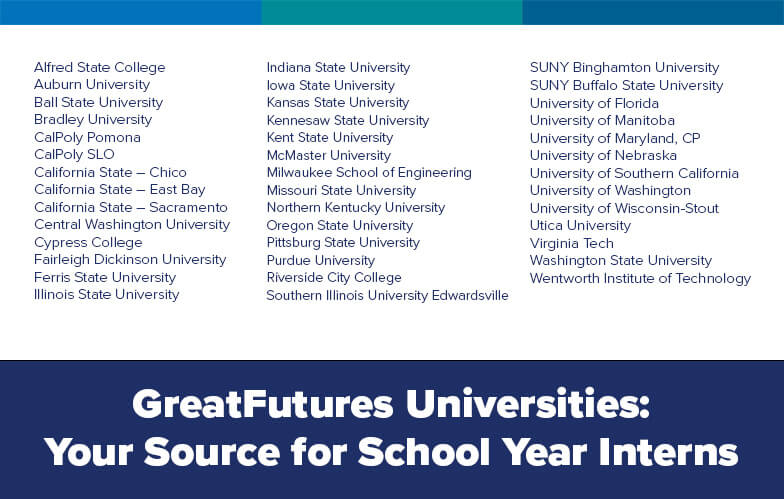 Alfred State College
Auburn University
Ball State University
Bradley University
CalPoly Pomona
CalPoly SLO
California State – Chico
California State – East Bay
California State – Sacramento
Central Washington University
Cypress College
Fairleigh Dickinson University
Ferris State University
Illinois State University

Indiana State University
Iowa State University
Kansas State University
Kennesaw State University
Kent State University
McMaster University
Milwaukee School of Engineering
Missouri State University
Northern Kentucky University
Oregon State University
Pittsburg State University
Purdue University
Riverside City College
Southern Illinois University Edwardsville

SUNY Binghamton University
SUNY Buffalo State University
University of Florida
University of Manitoba
University of Maryland, CP
University of Nebraska
University of Southern California
University of Washington
University of Wisconsin-Stout
Utica University
Virginia Tech
Washington State University
Wentworth Institute of Technology

GreatFutures Universities: Your Source for School Year Interns